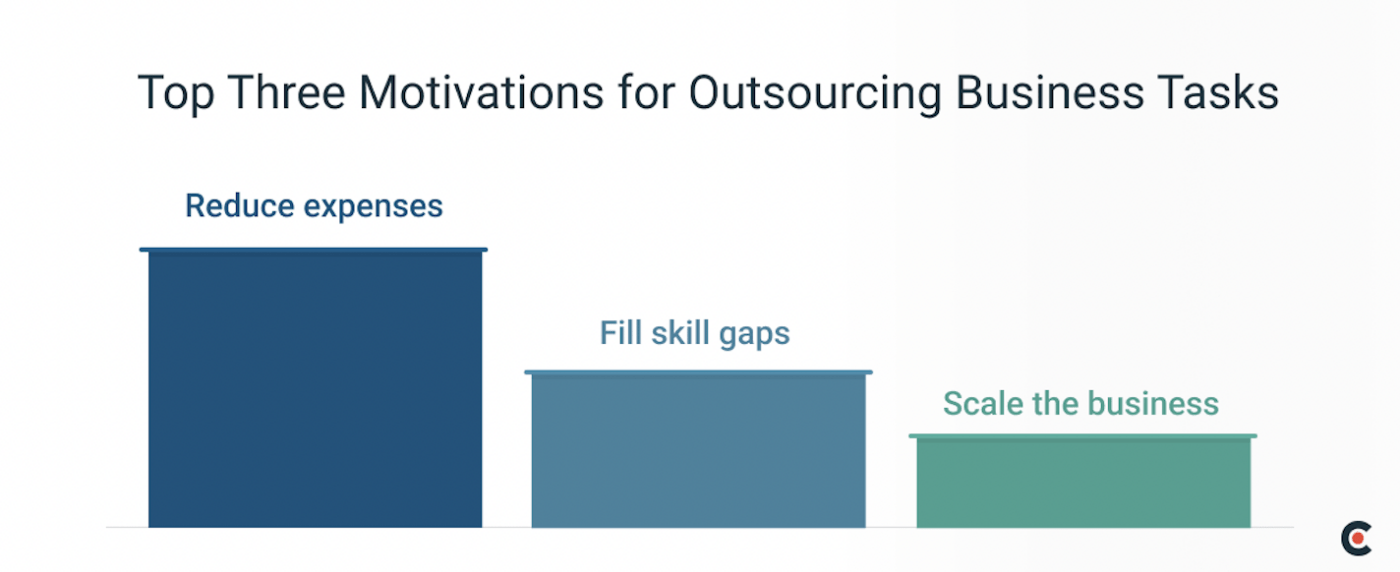 Top Three Motivations for Outsourcing Business Tasks

Reduce expenses

Fill skill gaps

Scale the business